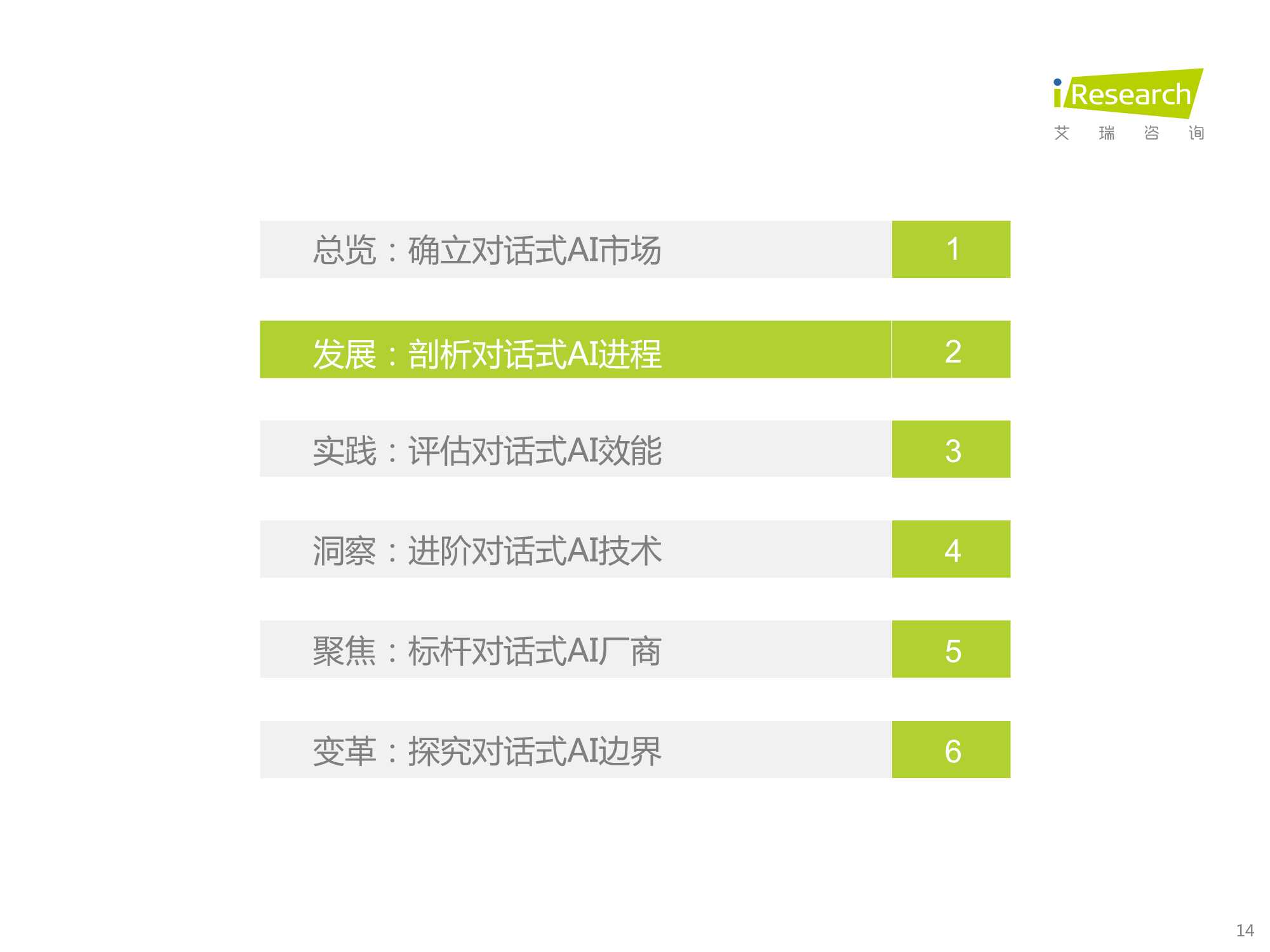 iResearch
艾 瑞 咨 询

总览：确立对话式AI市场 1

发展：剖析对话式AI进程 2

实践：评估对话式AI效能 3

洞察：进阶对话式AI技术 4

聚焦：标杆对话式AI厂商 5

变革：探究对话式AI边界 6

14